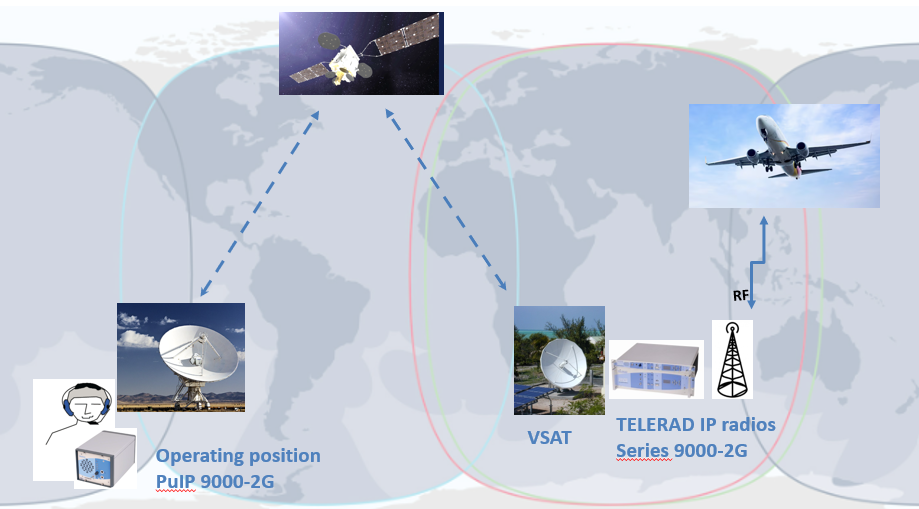 RF

Operating position
PuIP 9000-2G

VSAT

TELERAD IP radios
Series 9000-2G